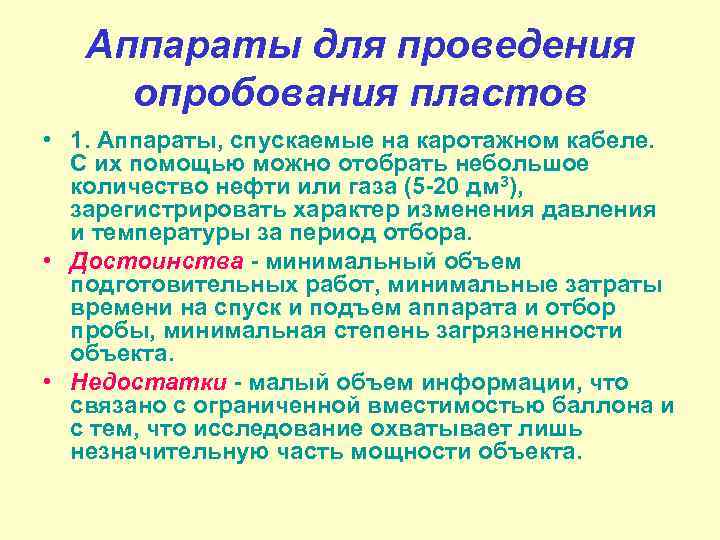 Аппараты для проведения опробования пластов

• 1. Аппараты, спускаемые на каротажном кабеле. С их помощью можно отобрать небольшое количество нефти или газа (5-20 дм$^3$), зарегистрировать характер изменения давления и температуры за период отбора.

• Достоинства - минимальный объем подготовительных работ, минимальные затраты времени на спуск и подъем аппарата и отбор пробы, минимальная степень загрязненности объекта.

• Недостатки - малый объем информации, что связано с ограниченной вместимостью баллона и с тем, что исследование охватывает лишь незначительную часть мощности объекта.